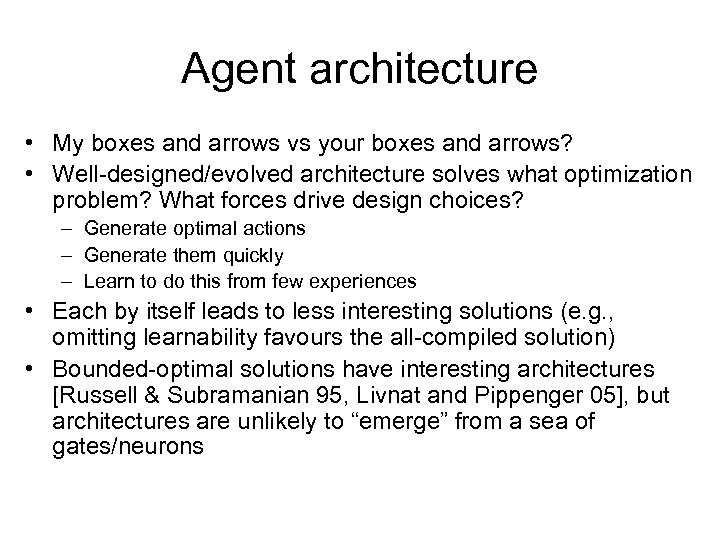 Agent architecture

• My boxes and arrows vs your boxes and arrows?
• Well-designed/evolved architecture solves what optimization problem? What forces drive design choices?
– Generate optimal actions
– Generate them quickly
– Learn to do this from few experiences
• Each by itself leads to less interesting solutions (e.g., omitting learnability favours the all-compiled solution)
• Bounded-optimal solutions have interesting architectures [Russell & Subramanian 95, Livnat and Pippenger 05], but architectures are unlikely to “emerge” from a sea of gates/neurons